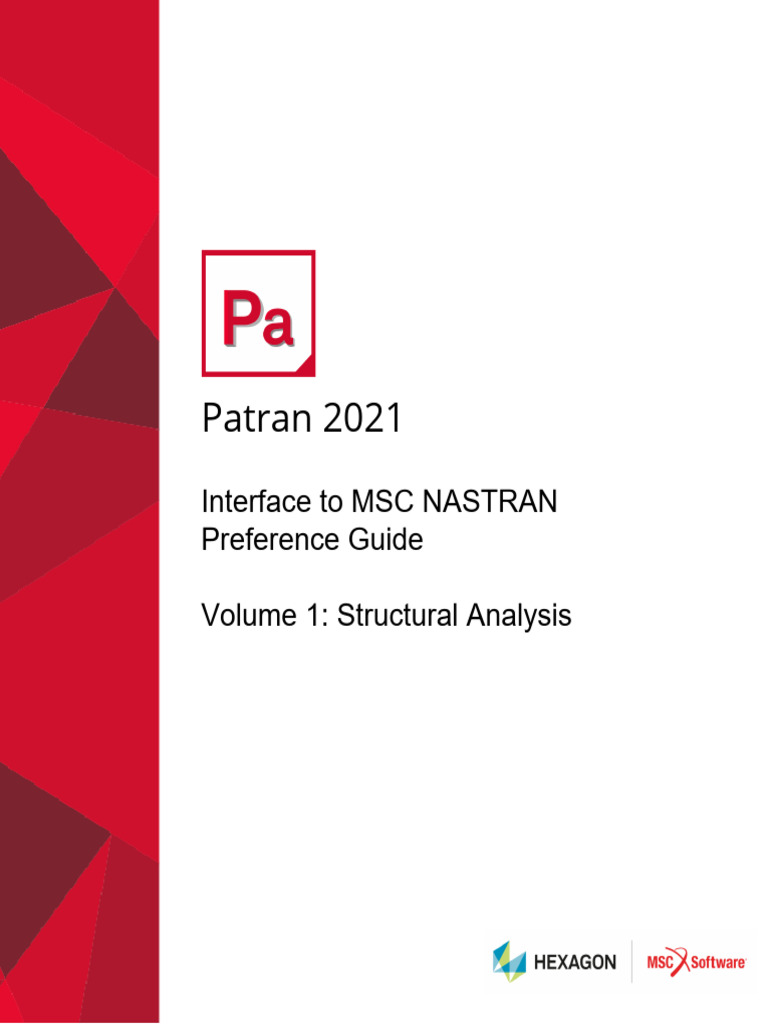 Pa

Patran 2021

Interface to MSC NASTRAN Preference Guide

Volume 1: Structural Analysis

HEXAGON

MSC Software